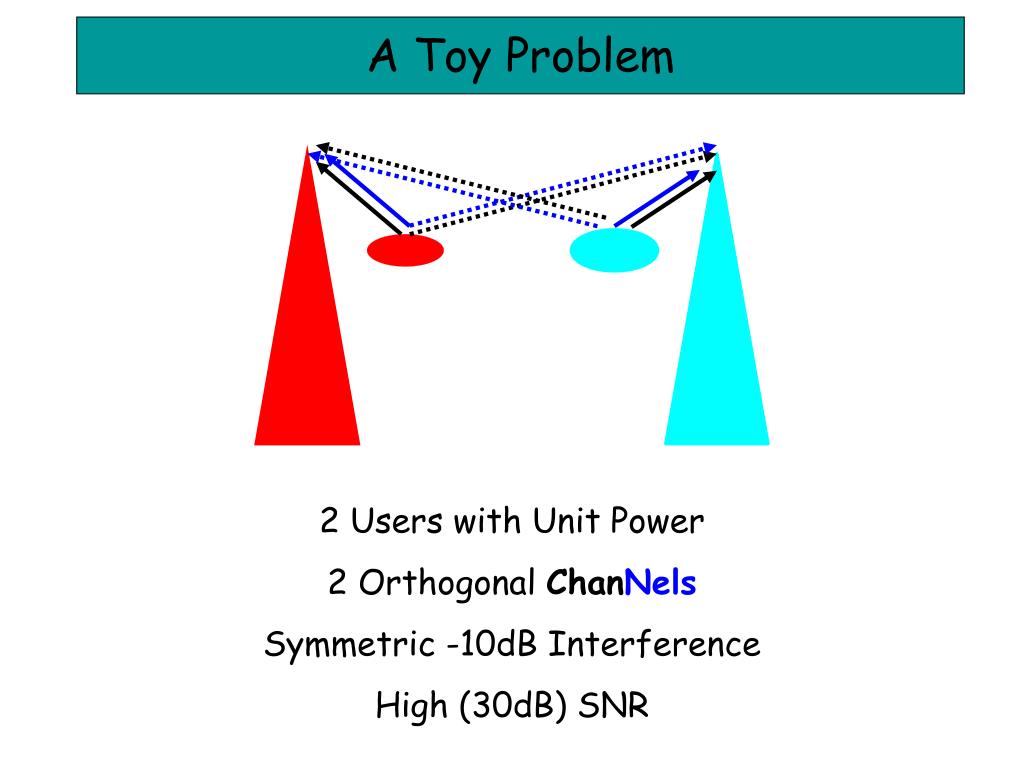 A Toy Problem

2 Users with Unit Power

2 Orthogonal ChanNels

Symmetric -10dB Interference

High (30dB) SNR